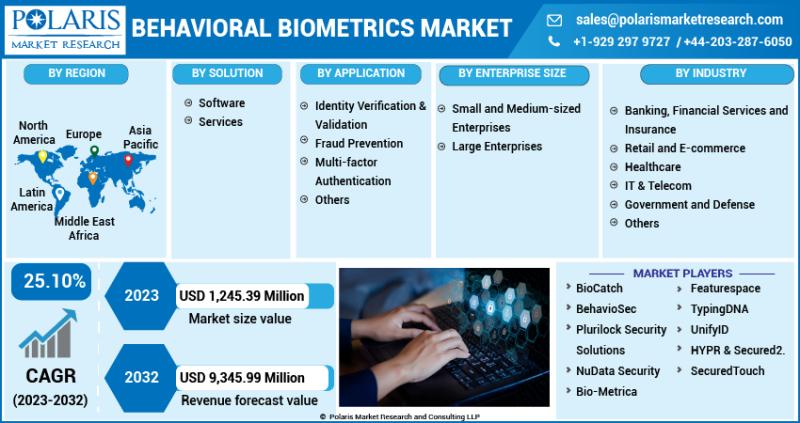 POLARIS
MARKET RESEARCH

BEHAVIORAL BIOMETRICS MARKET

sales@polarismarketresearch.com
+1-929 297 9727 / +44-203-287-6050

BY REGION

North America
Europe
Asia Pacific
Latin America
Middle East Africa

BY SOLUTION

Software
Services

BY APPLICATION

Identity Verification & Validation
Fraud Prevention
Multi-factor Authentication
Others

BY ENTERPRISE SIZE

Small and Medium-sized Enterprises
Large Enterprises

BY INDUSTRY

Banking, Financial Services and Insurance
Retail and E-commerce
Healthcare
IT & Telecom
Government and Defense
Others

25.10%

CAGR
(2023-2032)

2023
USD 1,245.39 Million
Market size value

2032
USD 9,345.99 Million
Revenue forecast value

MARKET PLAYERS

BioCatch
BehavioSec
Plurilock Security Solutions
NuData Security
Bio-Metrica
Featurespace
TypingDNA
UnifyID
HYPR & Secured2.
SecuredTouch

© Polaris Market Research and Consulting LLP